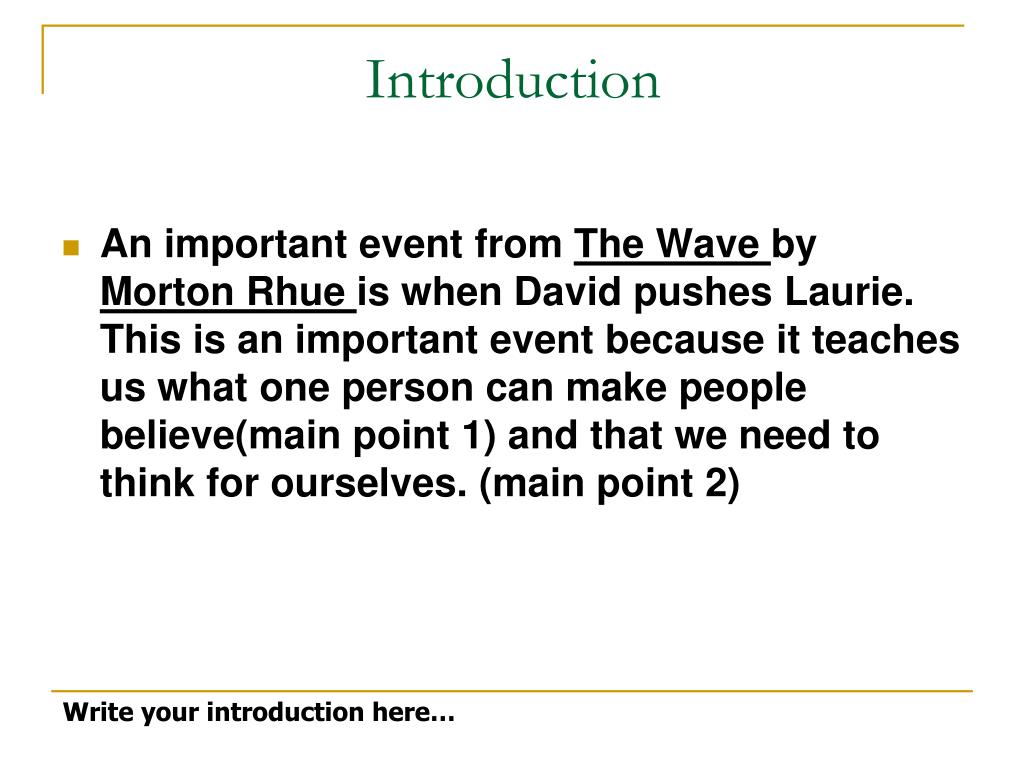 Introduction

An important event from The Wave by Morton Rhue is when David pushes Laurie. This is an important event because it teaches us what one person can make people believe(main point 1) and that we need to think for ourselves. (main point 2)

Write your introduction here…